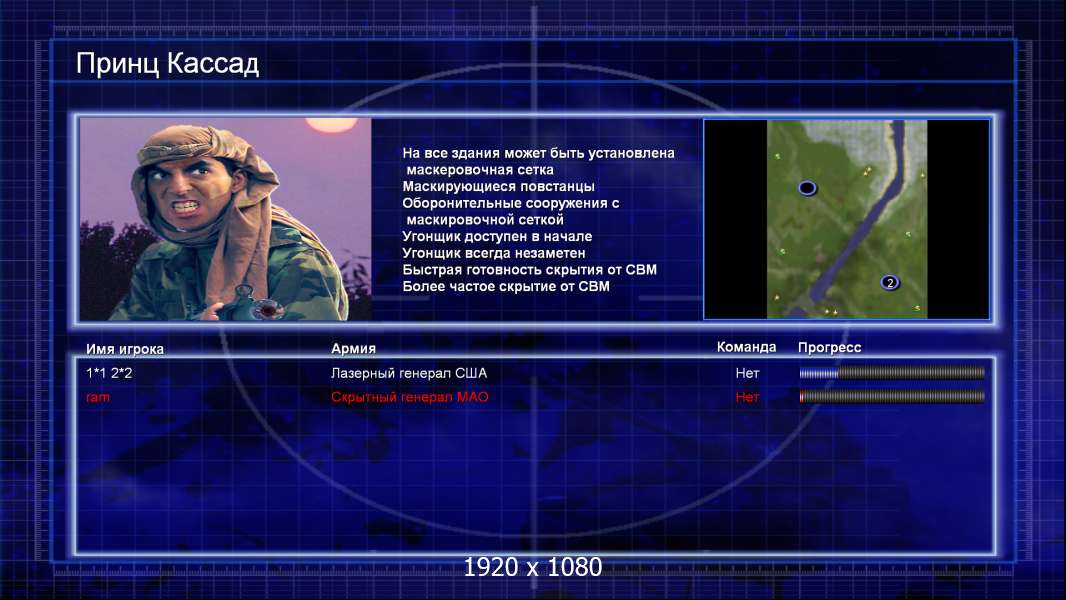 Принц Кассад

На все здания может быть установлена маскеровочная сетка
Маскирующиеся повстанцы
Оборонительные сооружения с маскировочной сеткой
Угонщик доступен в начале
Угонщик всегда незаметен
Быстрая готовность скрытия от СВМ
Более частое скрытие от СВМ

2

| Имя игрока | Армия | Команда | Прогресс |
|---|---|---|---|
| 1*1 2*2 | Лазерный генерал США | Нет | |
| ram | Скрытный генерал МАО | Нет | |

1920 x 1080